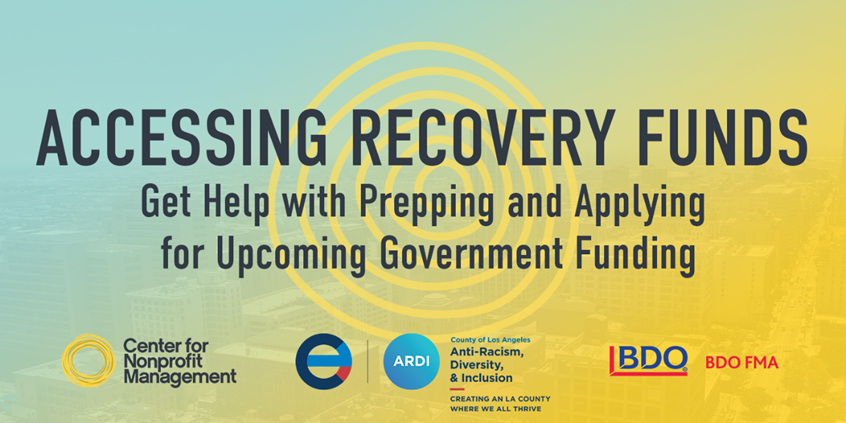 ACCESSING RECOVERY FUNDS
Get Help with Prepping and Applying for Upcoming Government Funding

Center for Nonprofit Management

ARDI
County of Los Angeles
Anti-Racism, Diversity, & Inclusion
CREATING AN LA COUNTY WHERE WE ALL THRIVE

BDO
BDO FMA